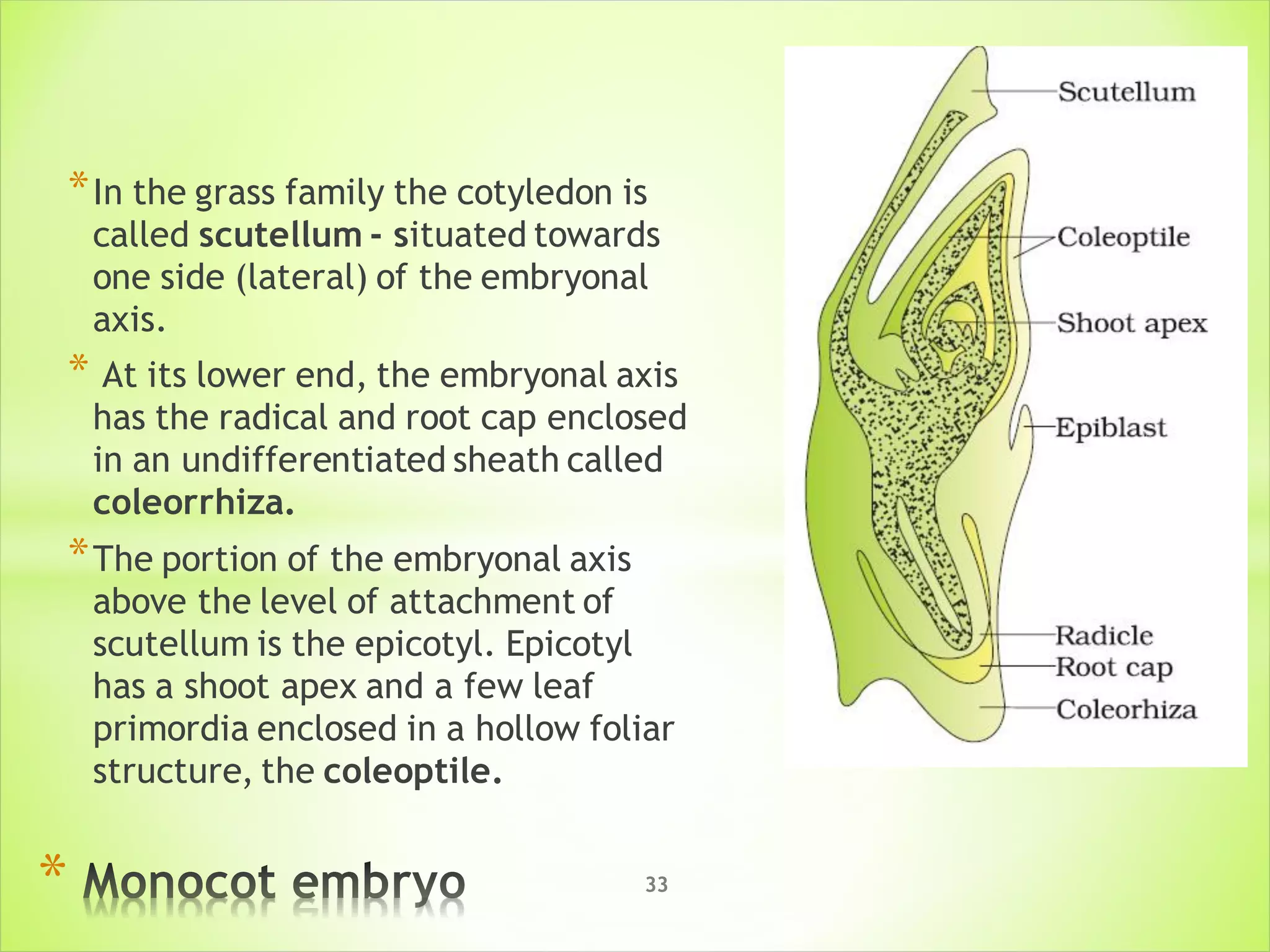 * In the grass family the cotyledon is called scutellum - situated towards one side (lateral) of the embryonal axis.

* At its lower end, the embryonal axis has the radical and root cap enclosed in an undifferentiated sheath called coleorrhiza.

* The portion of the embryonal axis above the level of attachment of scutellum is the epicotyl. Epicotyl has a shoot apex and a few leaf primordia enclosed in a hollow foliar structure, the coleoptile.

Scutellum
Coleoptile
Shoot apex
Epiblast
Radicle
Root cap
Coleorhiza

* Monocot embryo

33